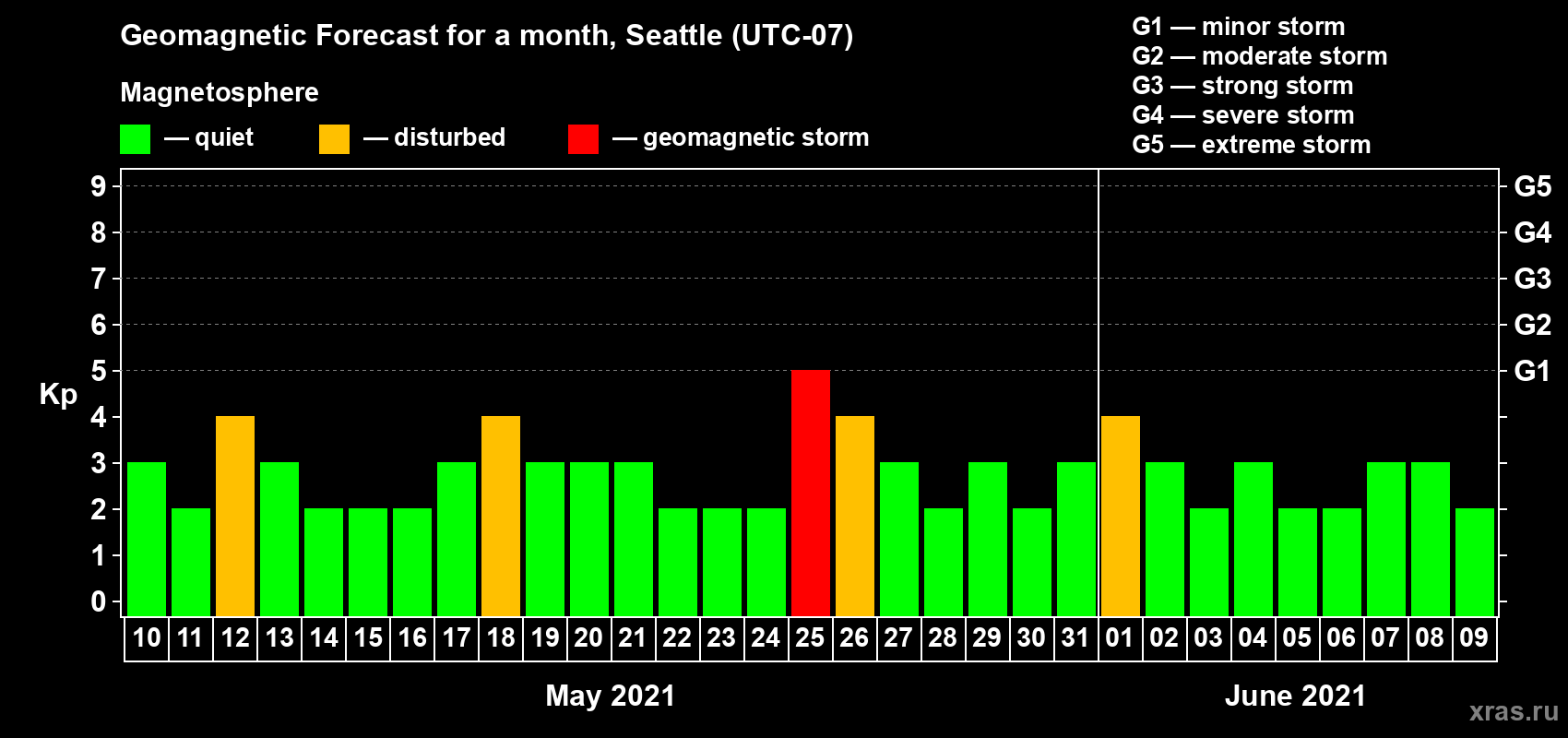 Geomagnetic Forecast for a month, Seattle (UTC-07)

Magnetosphere

— quiet — disturbed — geomagnetic storm

G1 — minor storm
G2 — moderate storm
G3 — strong storm
G4 — severe storm
G5 — extreme storm

Kp

9
8
7
6
5
4
3
2
1
0

G5
G4
G3
G2
G1

10 11 12 13 14 15 16 17 18 19 20 21 22 23 24 25 26 27 28 29 30 31 01 02 03 04 05 06 07 08 09

May 2021

June 2021

xras.ru